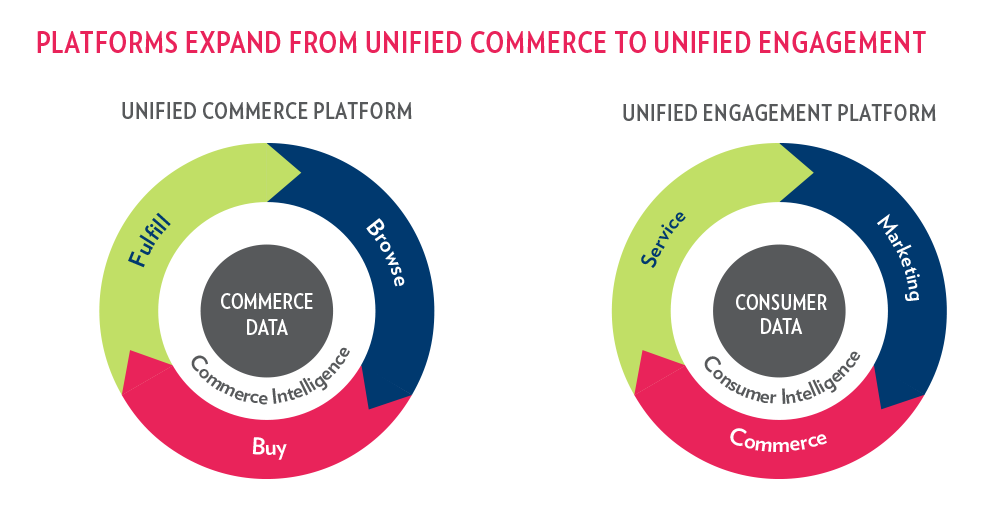 PLATFORMS EXPAND FROM UNIFIED COMMERCE TO UNIFIED ENGAGEMENT

UNIFIED COMMERCE PLATFORM

Fulfill

Browse

COMMERCE DATA

Commerce Intelligence

Buy

UNIFIED ENGAGEMENT PLATFORM

Service

Marketing

CONSUMER DATA

Consumer Intelligence

Commerce